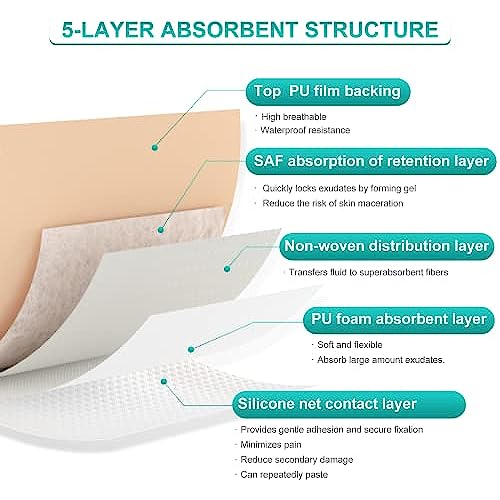 5-LAYER ABSORBENT STRUCTURE

Top PU film backing

· High breathable
· Waterproof resistance

SAF absorption of retention layer

· Quickly locks exudates by forming gel
· Reduce the risk of skin maceration

Non-woven distribution layer

· Transfers fluid to superabsorbent fibers

PU foam absorbent layer

· Soft and flexible
· Absorb large amount exudates.

Silicone net contact layer

· Provides gentle adhesion and secure fixation
· Minimizes pain
· Reduce secondary damage
· Can repeatedly paste